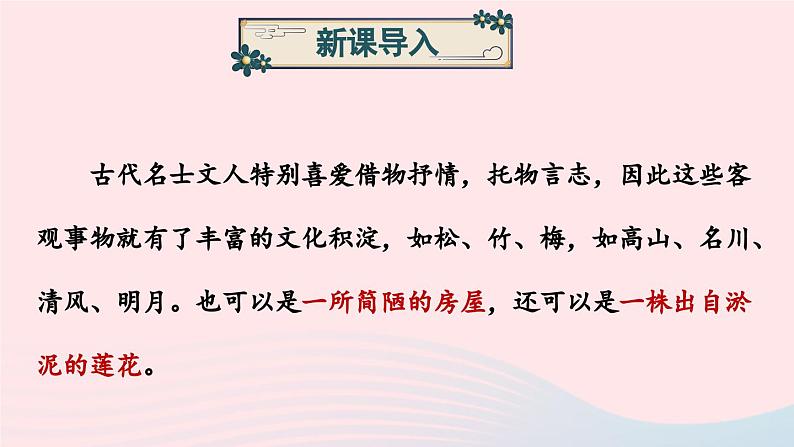 新课导入

古代名士文人特别喜爱借物抒情，托物言志，因此这些客观事物就有了丰富的文化积淀，如松、竹、梅，如高山、名川、清风、明月。也可以是一所简陋的房屋，还可以是一株出自淤泥的莲花。